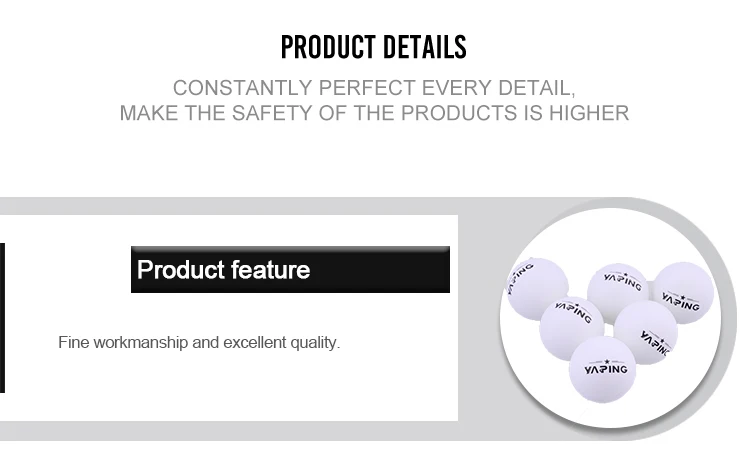 PRODUCT DETAILS

CONSTANTLY PERFECT EVERY DETAIL,
MAKE THE SAFETY OF THE PRODUCTS IS HIGHER

Product feature

Fine workmanship and excellent quality.

YAPING
YAPING
YAPING
YAPING
YAPING
YAPING